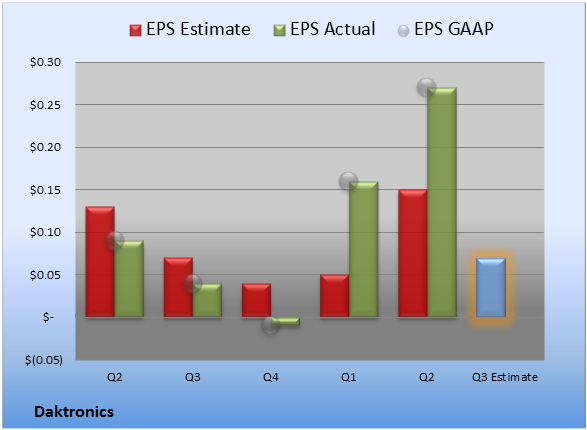 EPS Estimate  EPS Actual  EPS GAAP

$0.30
$0.25
$0.20
$0.15
$0.10
$0.05
$-
$(0.05)

Q2  Q3  Q4  Q1  Q2  Q3 Estimate

Daktronics